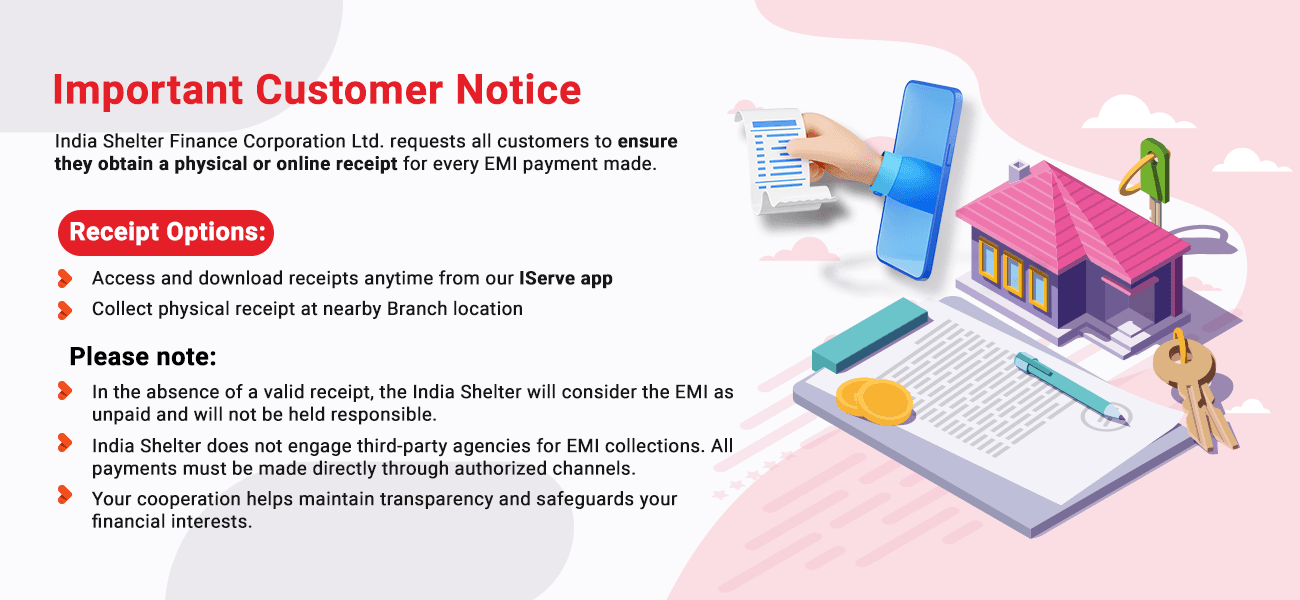 Important Customer Notice

India Shelter Finance Corporation Ltd. requests all customers to ensure they obtain a physical or online receipt for every EMI payment made.

Receipt Options:

Access and download receipts anytime from our IServe app

Collect physical receipt at nearby Branch location

Please note:

In the absence of a valid receipt, the India Shelter will consider the EMI as unpaid and will not be held responsible.

India Shelter does not engage third-party agencies for EMI collections. All payments must be made directly through authorized channels.

Your cooperation helps maintain transparency and safeguards your financial interests.